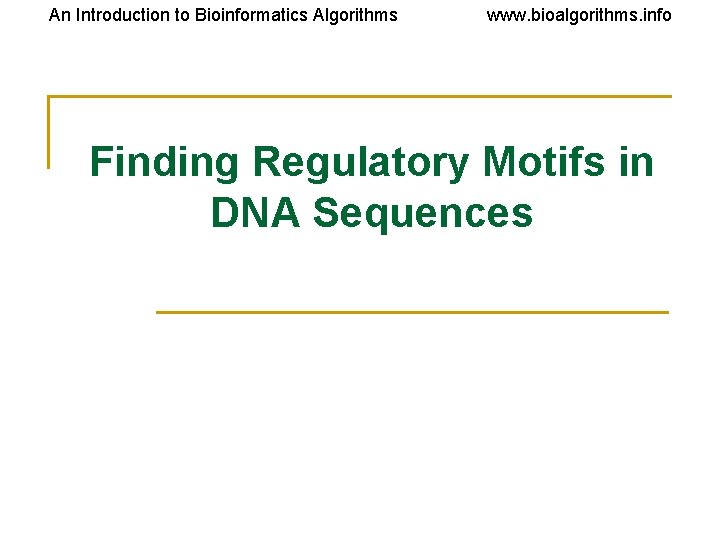 An Introduction to Bioinformatics Algorithms www.bioalgorithms.info

Finding Regulatory Motifs in DNA Sequences